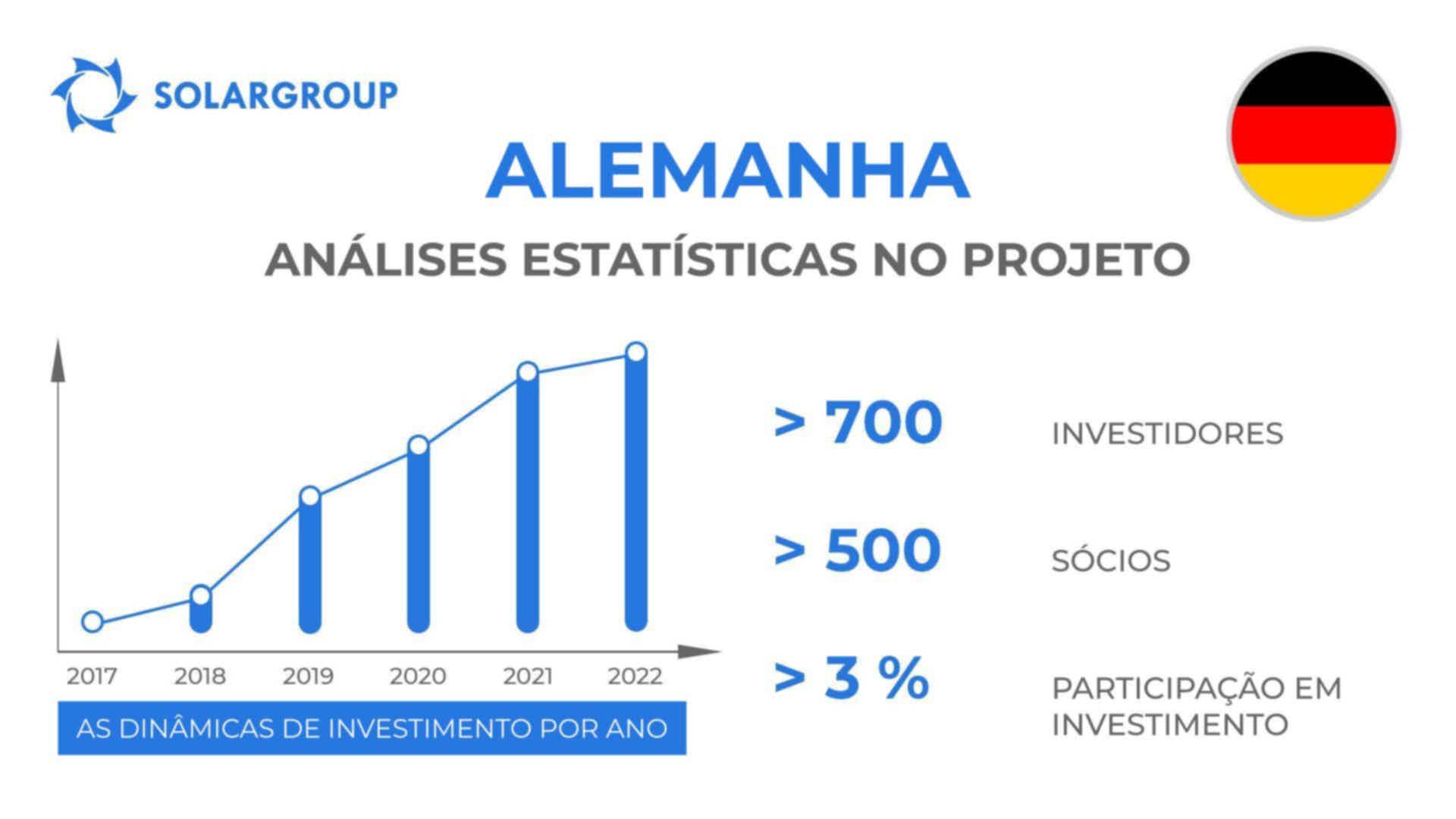 SOLARGROUP

ALEMANHA

ANÁLISES ESTATÍSTICAS NO PROJETO

2017 2018 2019 2020 2021 2022

AS DINÂMICAS DE INVESTIMENTO POR ANO

> 700 INVESTIDORES

> 500 SÓCIOS

> 3 % PARTICIPAÇÃO EM INVESTIMENTO